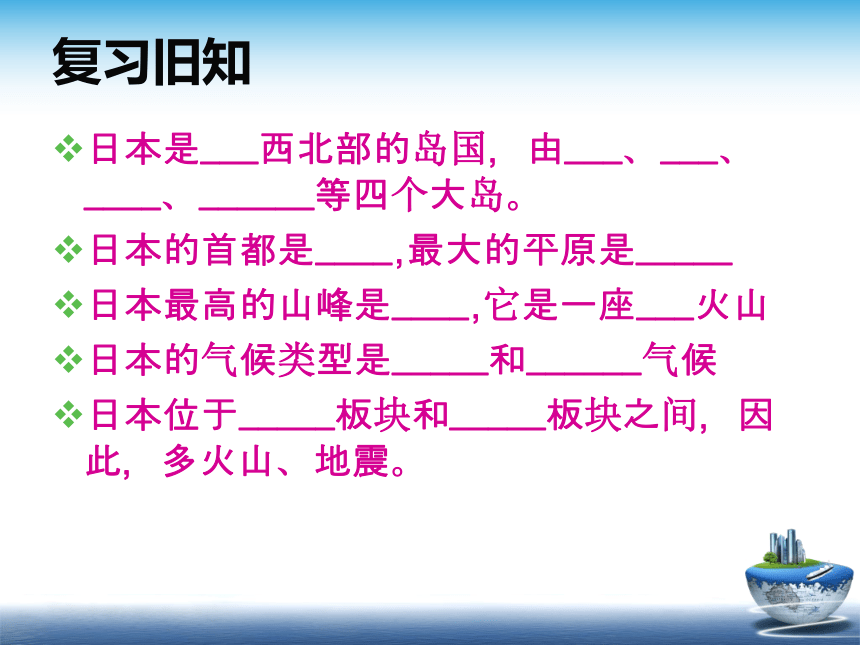 复习旧知

❖日本是___西北部的岛国，由___、___、____、______等四个大岛。

❖日本的首都是____,最大的平原是_____

❖日本最高的山峰是____,它是一座___火山

❖日本的气候类型是_____和______气候

❖日本位于_____板块和_____板块之间，因此，多火山、地震。